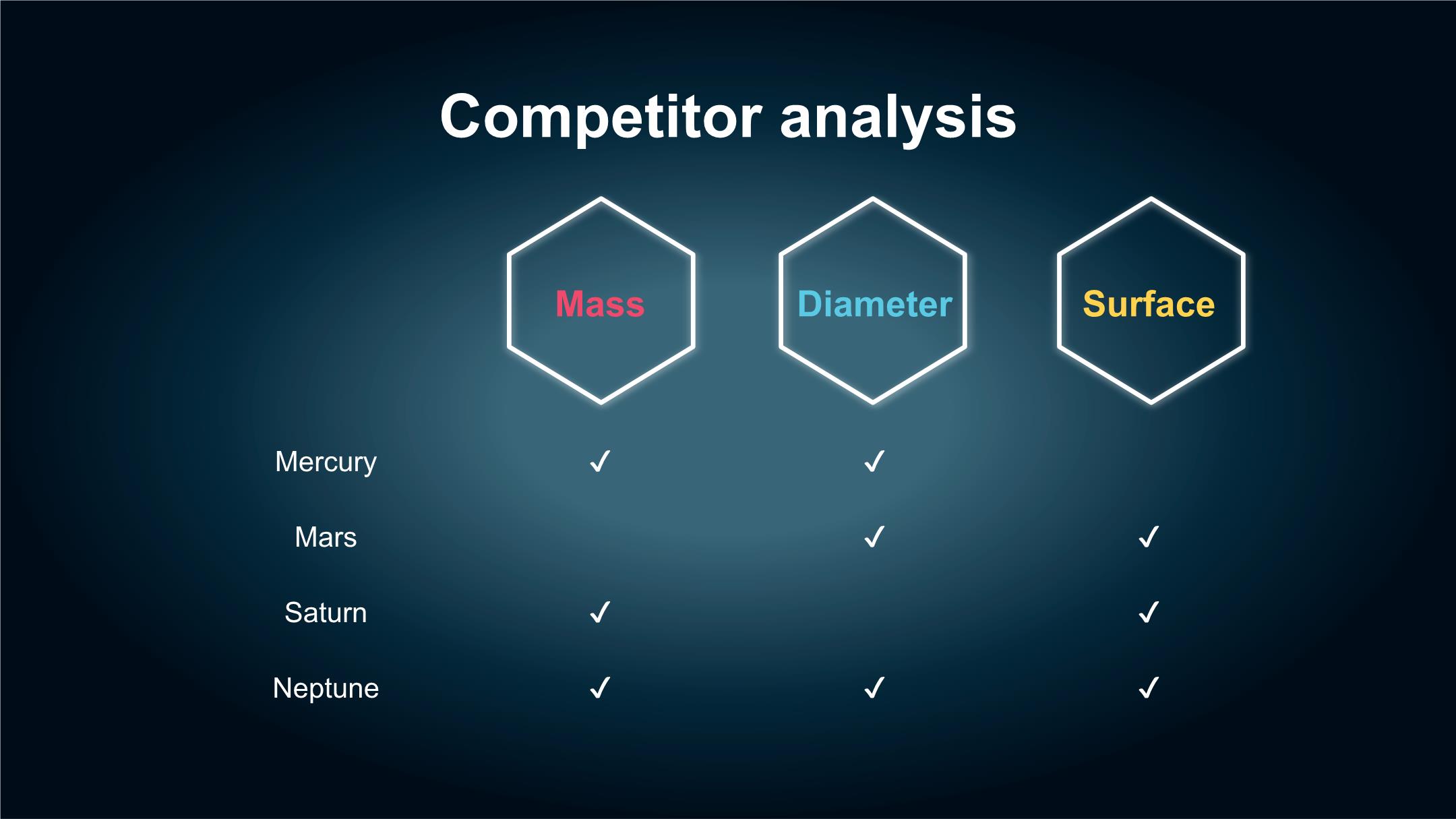 Competitor analysis

| | Mass | Diameter | Surface |
|---|---|---|---|
| Mercury | ✓ | ✓ | |
| Mars | | ✓ | ✓ |
| Saturn | ✓ | | ✓ |
| Neptune | ✓ | ✓ | ✓ |